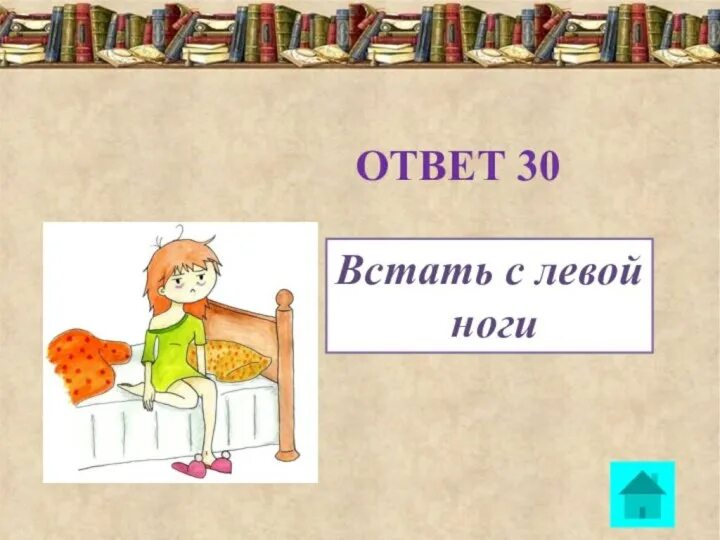 ОТВЕТ 30

Встать с левой ноги